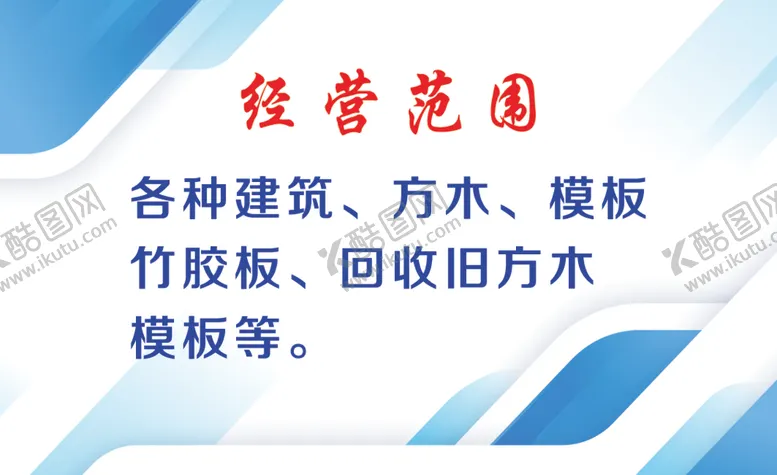 经营范围

各种建筑、方木、模板
竹胶板、回收旧方木
模板等。

酷图网 www.ikutu.com
酷图网 www.ikutu.com
酷图网 www.ikutu.com